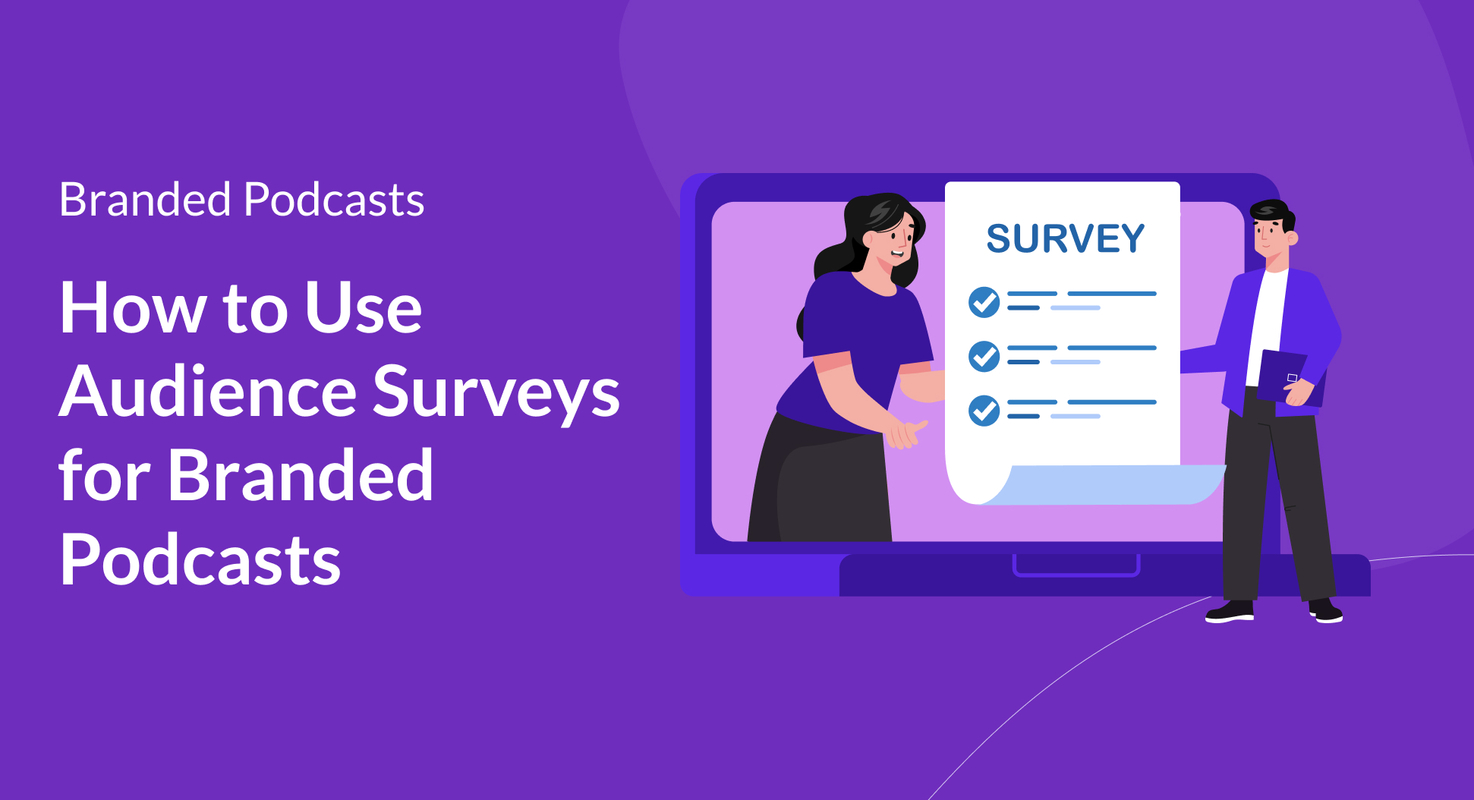 Branded Podcasts

How to Use Audience Surveys for Branded Podcasts

SURVEY